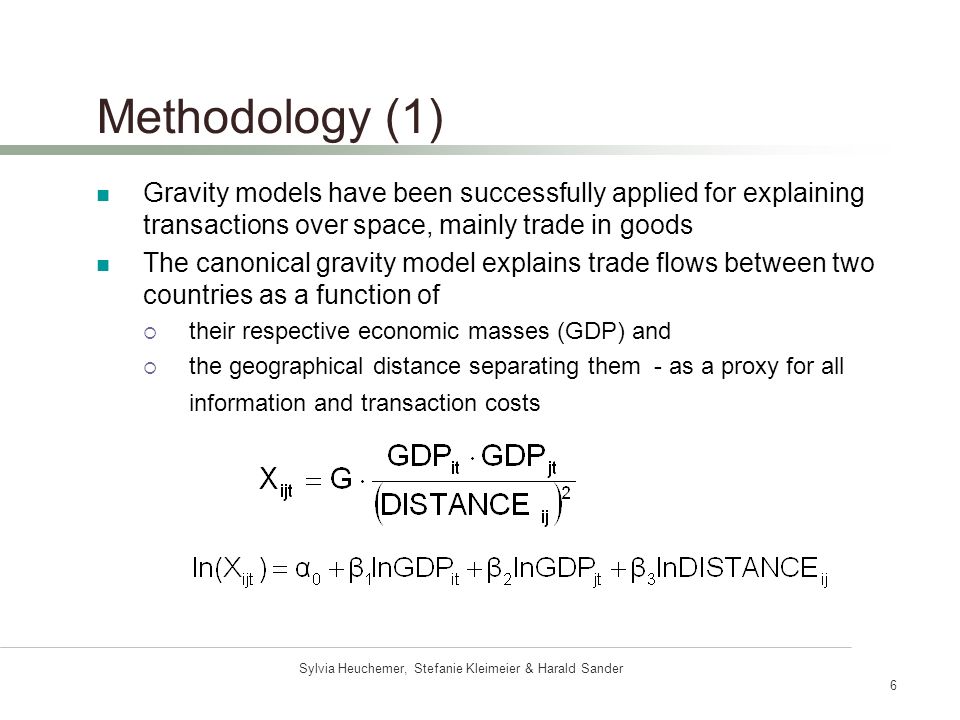 Methodology (1)

Gravity models have been successfully applied for explaining transactions over space, mainly trade in goods

The canonical gravity model explains trade flows between two countries as a function of

their respective economic masses (GDP) and

the geographical distance separating them - as a proxy for all information and transaction costs

$X_{ijt} = G \cdot \frac{GDP_{it} \cdot GDP_{jt}}{(DISTANCE_{ij})^2}$

$\ln(X_{ijt}) = \alpha_0 + \beta_1 \ln GDP_{it} + \beta_2 \ln GDP_{jt} + \beta_3 \ln DISTANCE_{ij}$

Sylvia Heuchemer, Stefanie Kleimeier & Harald Sander

6